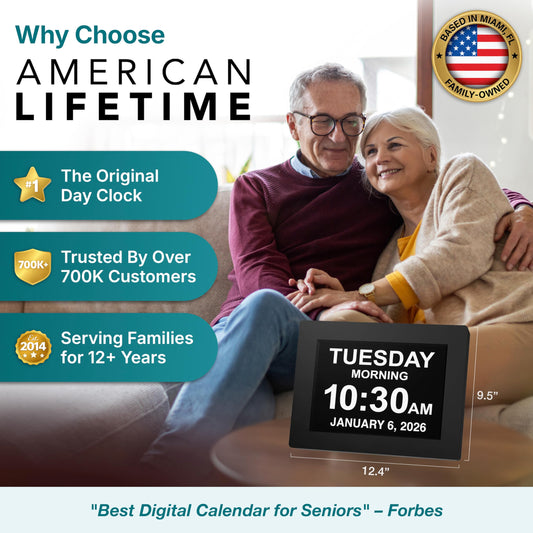 Why Choose
AMERICAN
LIFETIME

BASED IN MIAMI, FL
FAMILY-OWNED

#1 The Original Day Clock

700K+ Trusted By Over 700K Customers

Est. 2014 Serving Families for 12+ Years

TUESDAY
MORNING
10:30AM
JANUARY 6, 2026

9.5"
12.4"

"Best Digital Calendar for Seniors" – Forbes